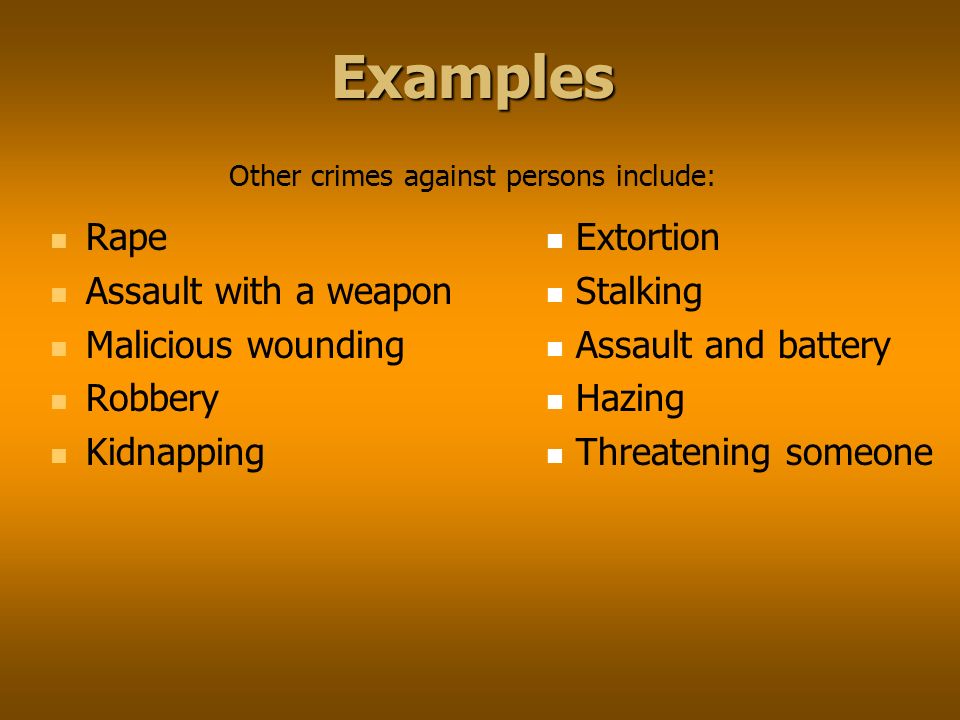 Examples

Other crimes against persons include:

- Rape
- Assault with a weapon
- Malicious wounding
- Robbery
- Kidnapping

- Extortion
- Stalking
- Assault and battery
- Hazing
- Threatening someone